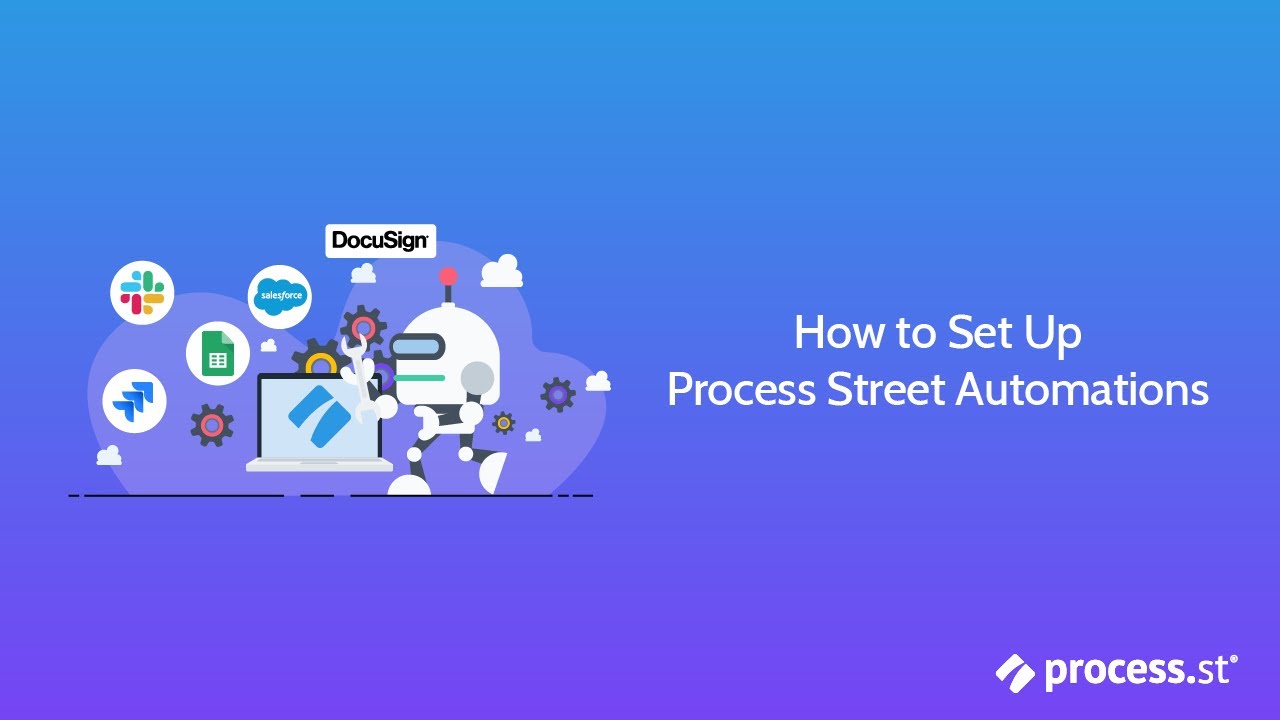 DocuSign
salesforce

How to Set Up
Process Street Automations

process.st®